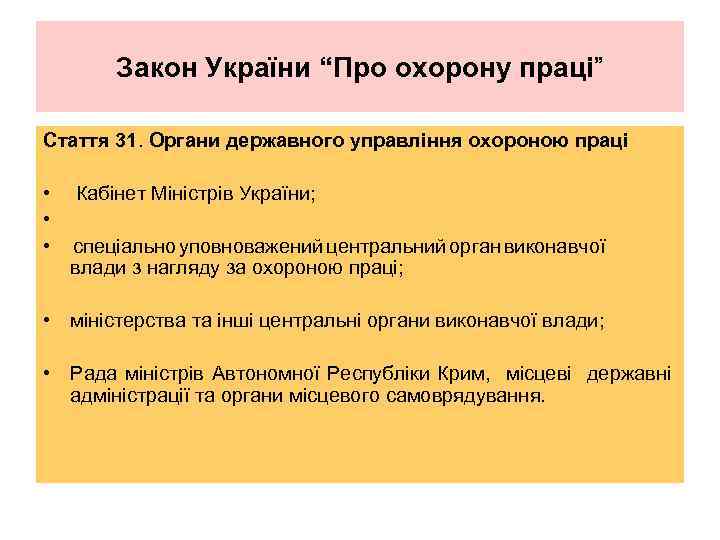 Закон України “Про охорону праці”

Стаття 31. Органи державного управління охороною праці

•  Кабінет Міністрів України;
•
•  спеціально уповноважений центральний орган виконавчої влади з нагляду за охороною праці;

•  міністерства та інші центральні органи виконавчої влади;

•  Рада міністрів Автономної Республіки Крим, місцеві державні адміністрації та органи місцевого самоврядування.